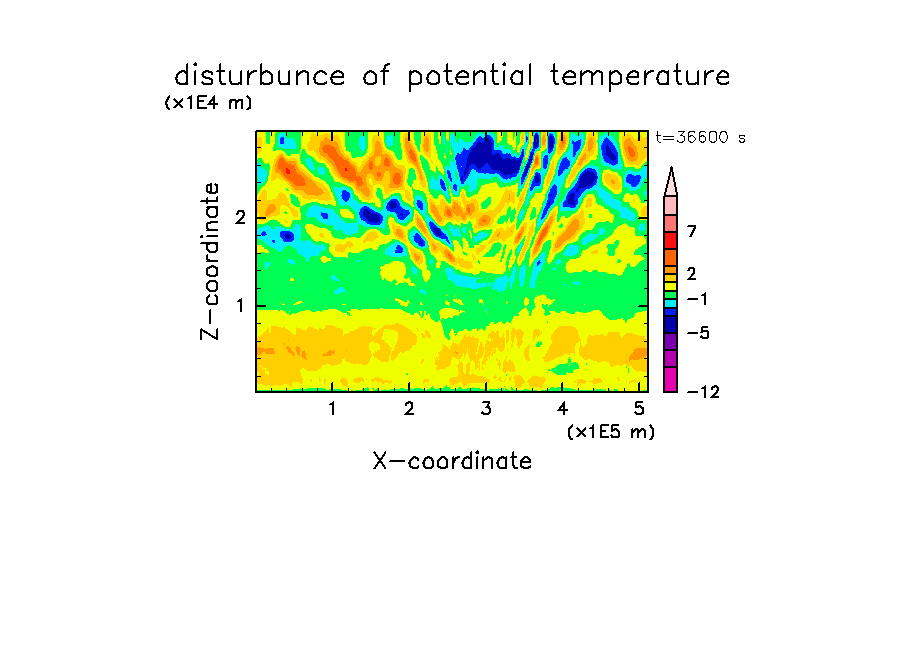 disturbunce of potential temperature

(x1E4 m)

t=36600 s

Z-coordinate

2

1

7

2

−1

−5

−12

1 2 3 4 5

(x1E5 m)

X-coordinate